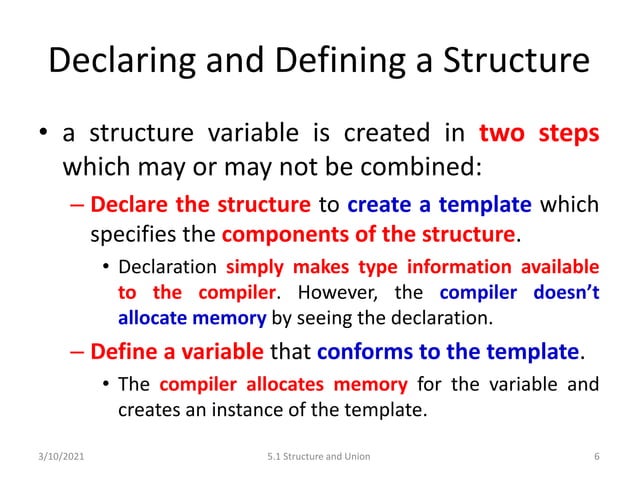 Declaring and Defining a Structure

• a structure variable is created in two steps which may or may not be combined:

– Declare the structure to create a template which specifies the components of the structure.

• Declaration simply makes type information available to the compiler. However, the compiler doesn't allocate memory by seeing the declaration.

– Define a variable that conforms to the template.

• The compiler allocates memory for the variable and creates an instance of the template.

3/10/2021 5.1 Structure and Union 6